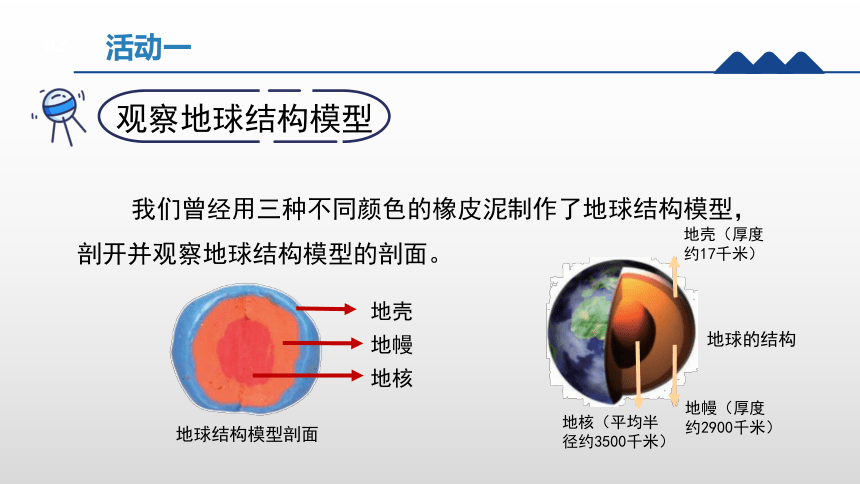 活动一

观察地球结构模型

我们曾经用三种不同颜色的橡皮泥制作了地球结构模型，剖开并观察地球结构模型的剖面。

地壳
地幔
地核

地球结构模型剖面

地壳（厚度约17千米）

地球的结构

地幔（厚度约2900千米）

地核（平均半径约3500千米）